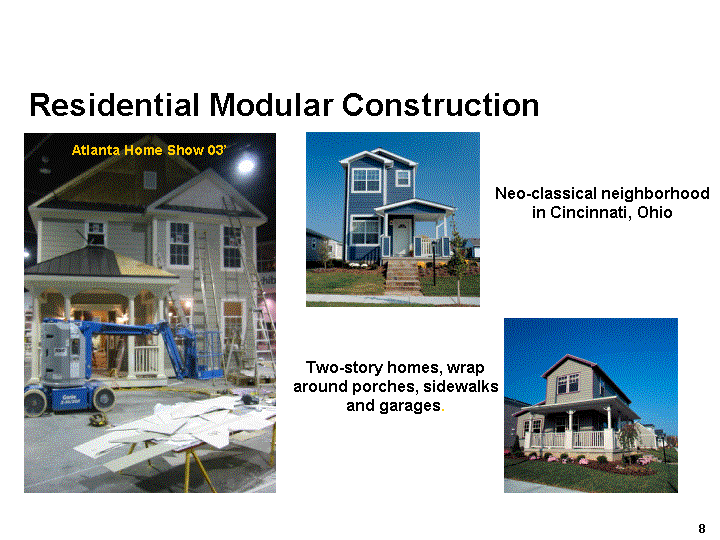 Residential Modular Construction

Atlanta Home Show 03'

Neo-classical neighborhood in Cincinnati, Ohio

Two-story homes, wrap around porches, sidewalks and garages.

8